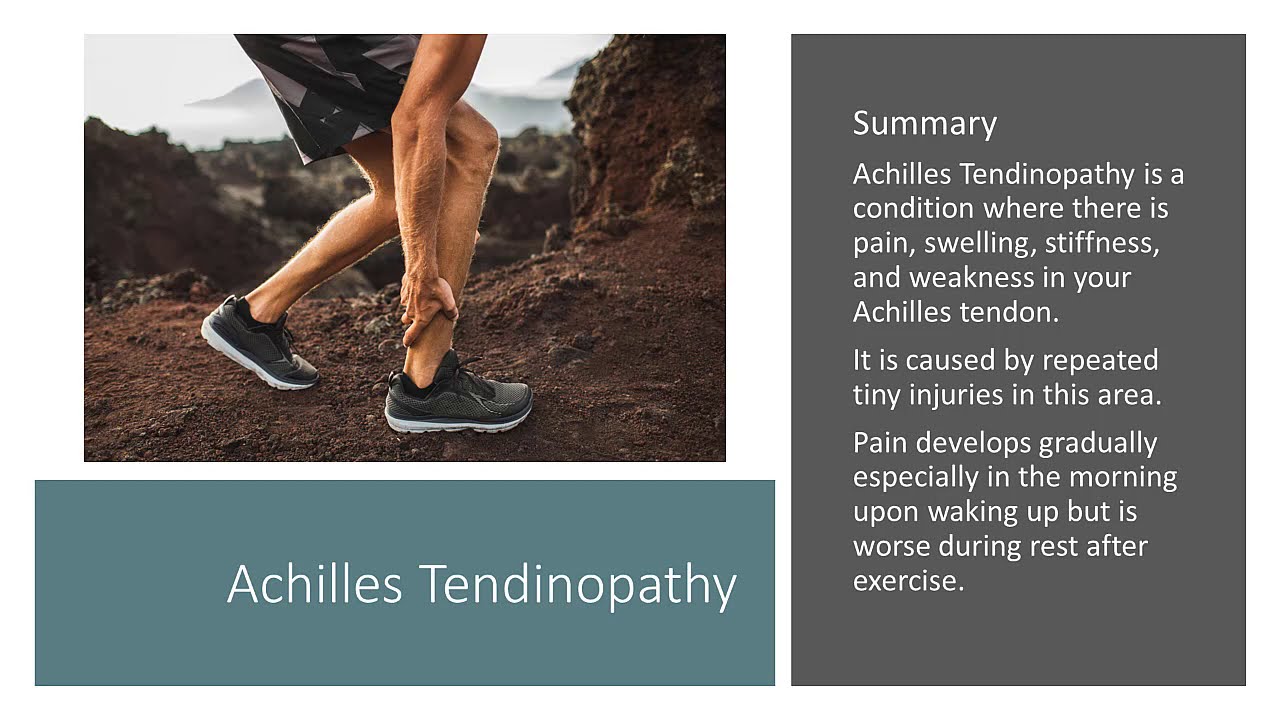 Achilles Tendinopathy

Summary

Achilles Tendinopathy is a condition where there is pain, swelling, stiffness, and weakness in your Achilles tendon.

It is caused by repeated tiny injuries in this area.

Pain develops gradually especially in the morning upon waking up but is worse during rest after exercise.